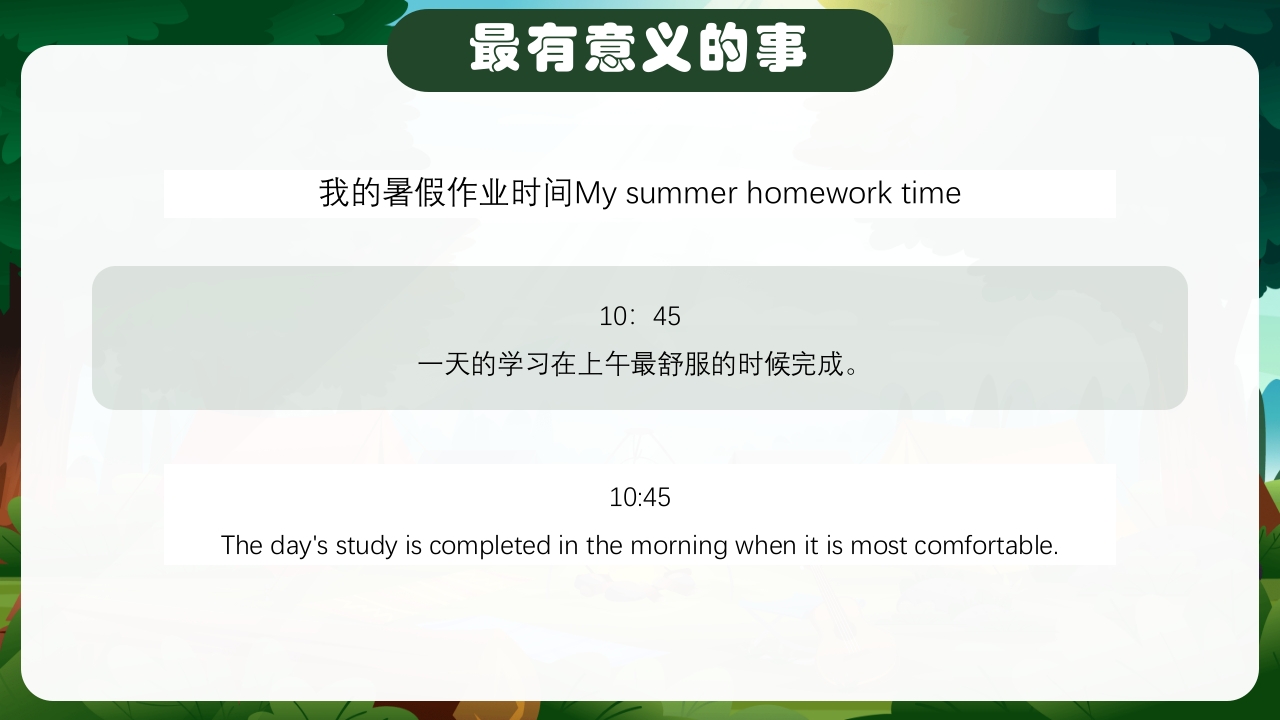 最有意义的事

我的暑假作业时间My summer homework time

10：45

一天的学习在上午最舒服的时候完成。

10:45

The day's study is completed in the morning when it is most comfortable.